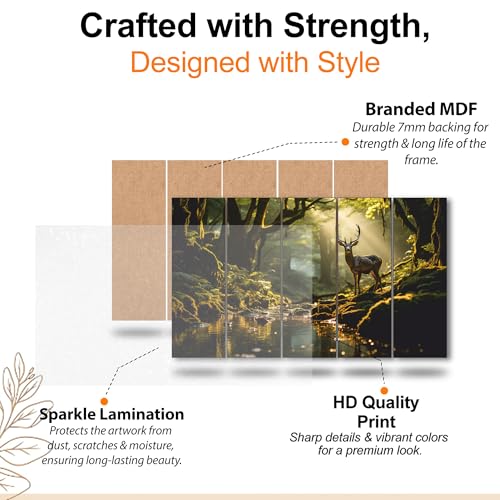 Crafted with Strength,
Designed with Style

Branded MDF
Durable 7mm backing for strength & long life of the frame.

Sparkle Lamination
Protects the artwork from dust, scratches & moisture, ensuring long-lasting beauty.

HD Quality Print
Sharp details & vibrant colors for a premium look.